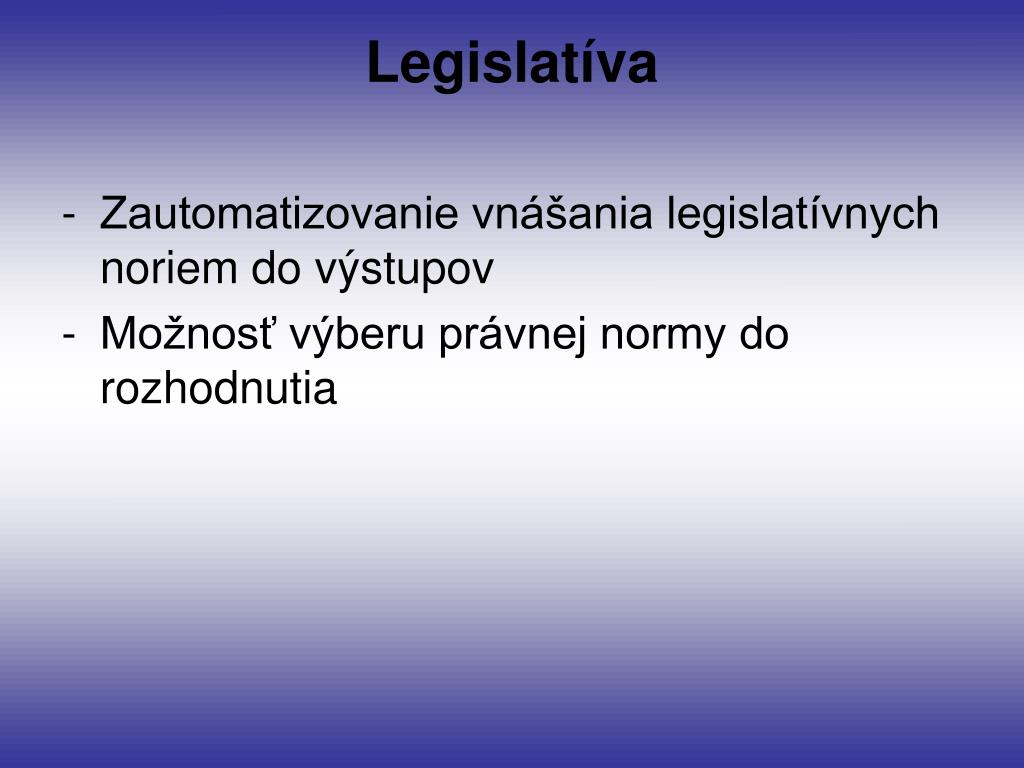 Legislatíva

- Zautomatizovanie vnášania legislatívnych noriem do výstupov
- Možnosť výberu právnej normy do rozhodnutia